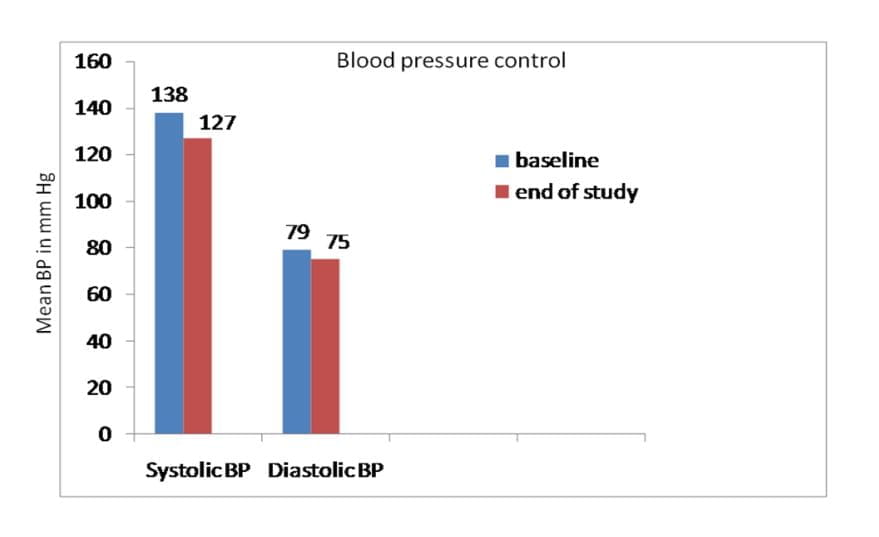 Blood pressure control

Mean BP in mm Hg

160
140
120
100
80
60
40
20
0

138
127
79
75

baseline
end of study

Systolic BP
Diastolic BP